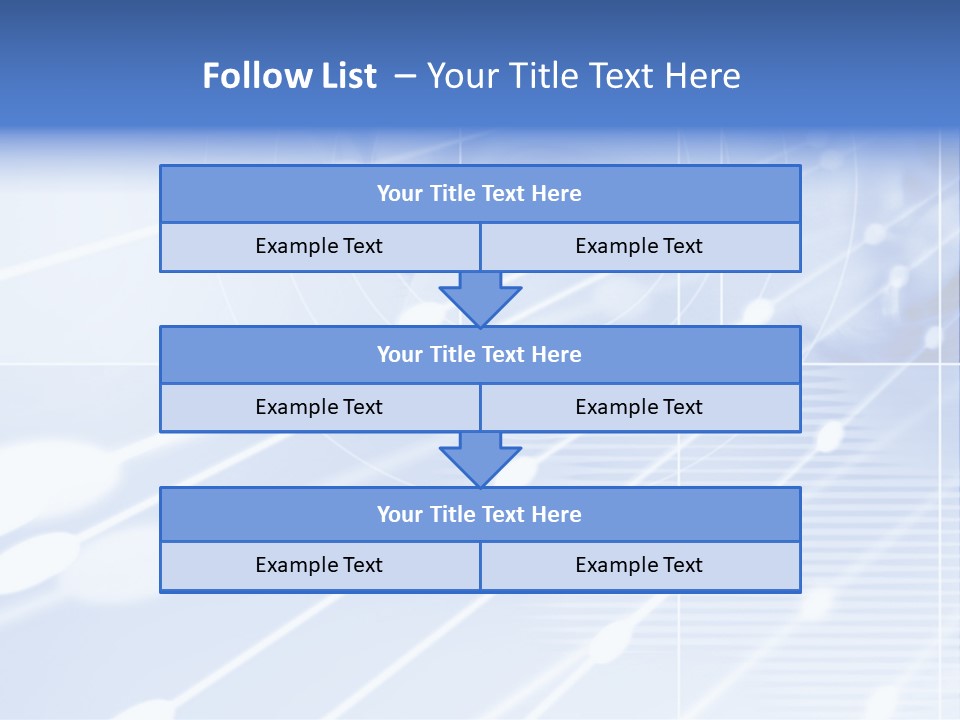 Follow List – Your Title Text Here

Your Title Text Here

Example Text

Example Text

Your Title Text Here

Example Text

Example Text

Your Title Text Here

Example Text

Example Text